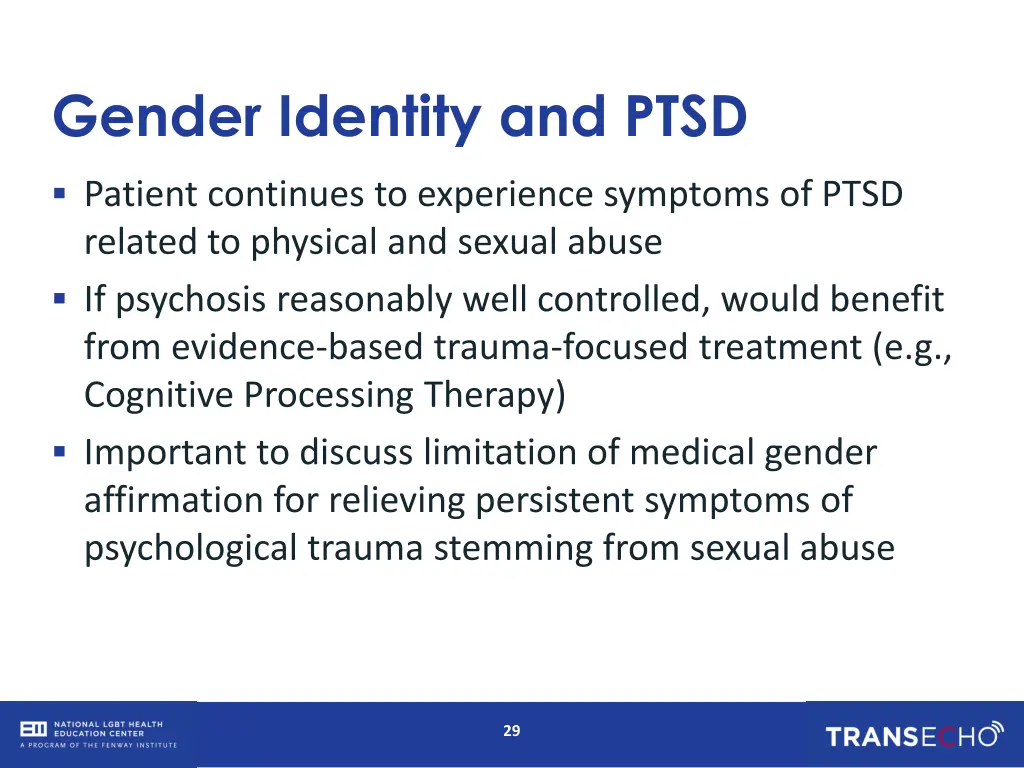 Gender Identity and PTSD

▪ Patient continues to experience symptoms of PTSD related to physical and sexual abuse

▪ If psychosis reasonably well controlled, would benefit from evidence-based trauma-focused treatment (e.g., Cognitive Processing Therapy)

▪ Important to discuss limitation of medical gender affirmation for relieving persistent symptoms of psychological trauma stemming from sexual abuse

NATIONAL LGBT HEALTH EDUCATION CENTER
A PROGRAM OF THE FENWAY INSTITUTE

29

TRANSECHO